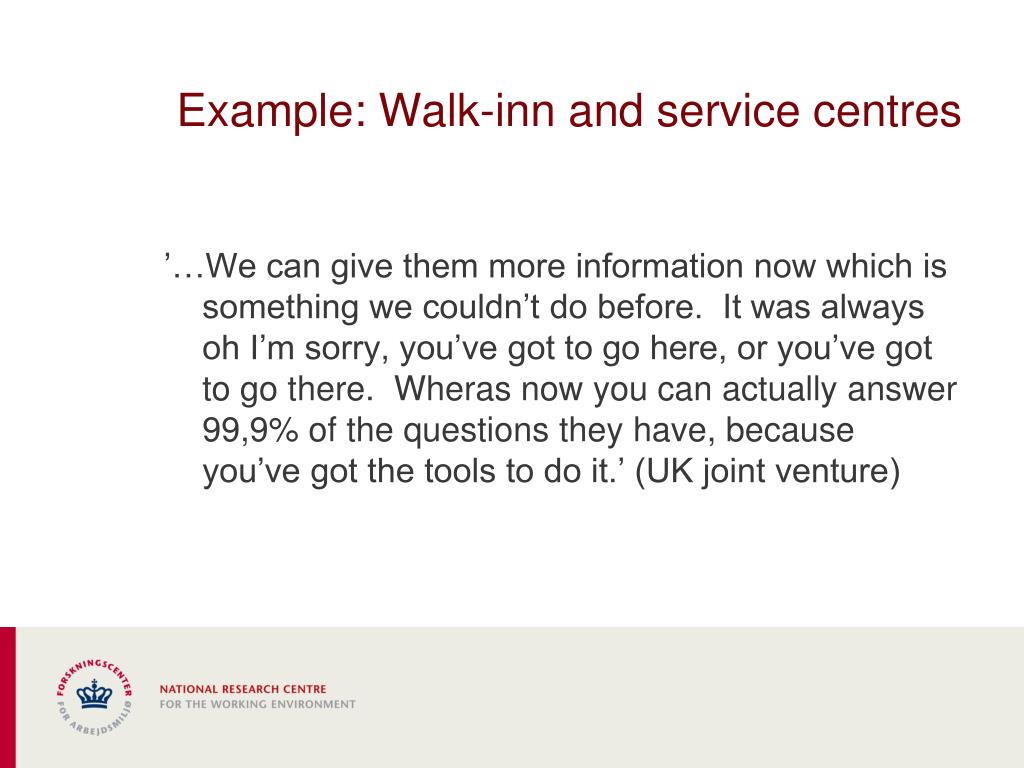 Example: Walk-inn and service centres

’…We can give them more information now which is something we couldn’t do before. It was always oh I’m sorry, you’ve got to go here, or you’ve got to go there. Wheras now you can actually answer 99,9% of the questions they have, because you’ve got the tools to do it.’ (UK joint venture)

FORSKNINGSCENTER FOR ARBEJDSMILJØ

NATIONAL RESEARCH CENTRE
FOR THE WORKING ENVIRONMENT